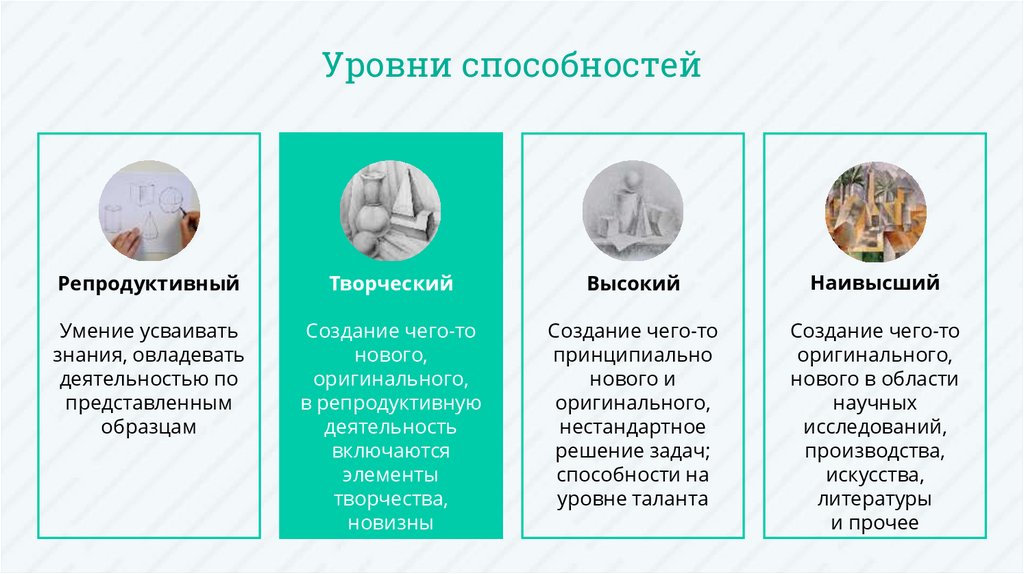 Уровни способностей

Репродуктивный

Умение усваивать знания, овладевать деятельностью по представленным образцам

Творческий

Создание чего-то нового, оригинального, в репродуктивную деятельность включаются элементы творчества, новизны

Высокий

Создание чего-то принципиально нового и оригинального, нестандартное решение задач; способности на уровне таланта

Наивысший

Создание чего-то оригинального, нового в области научных исследований, производства, искусства, литературы и прочее